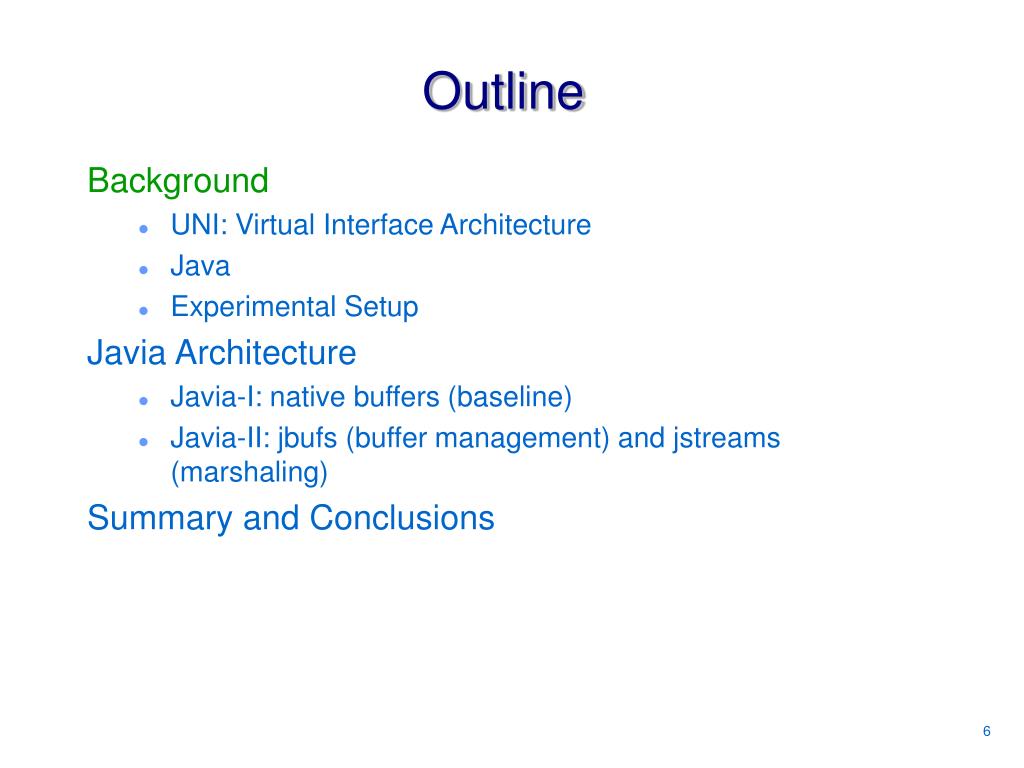 Outline

Background
- UNI: Virtual Interface Architecture
- Java
- Experimental Setup

Javia Architecture
- Javia-I: native buffers (baseline)
- Javia-II: jbufs (buffer management) and jstreams (marshaling)

Summary and Conclusions

6